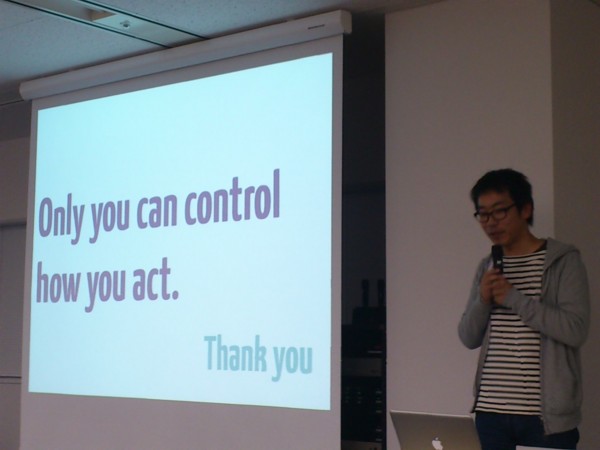 Only you can control how you act.

Thank you